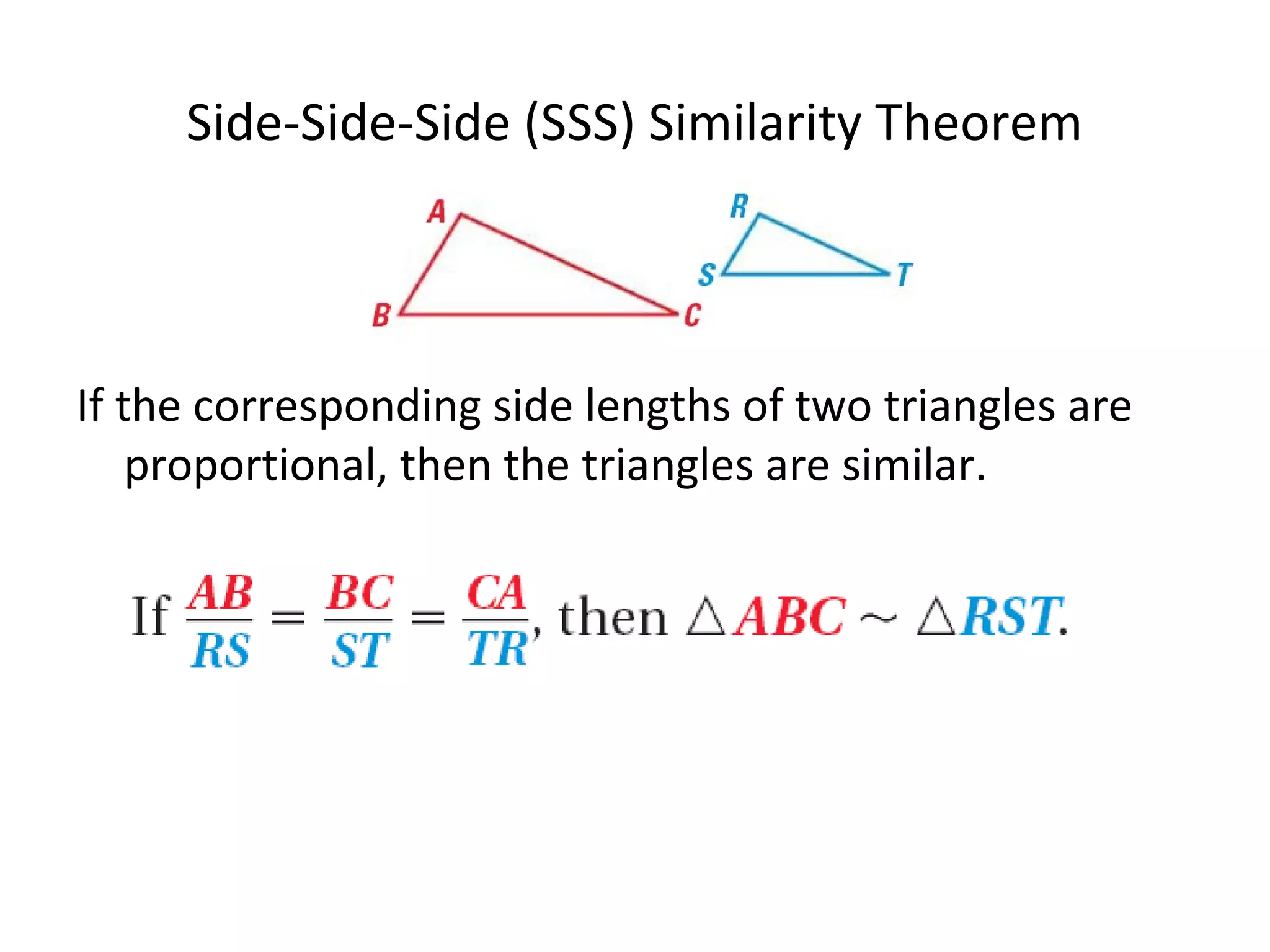 Side-Side-Side (SSS) Similarity Theorem

A
B
C
R
S
T

If the corresponding side lengths of two triangles are proportional, then the triangles are similar.

If $\frac{AB}{RS} = \frac{BC}{ST} = \frac{CA}{TR}$, then $\triangle ABC \sim \triangle RST$.